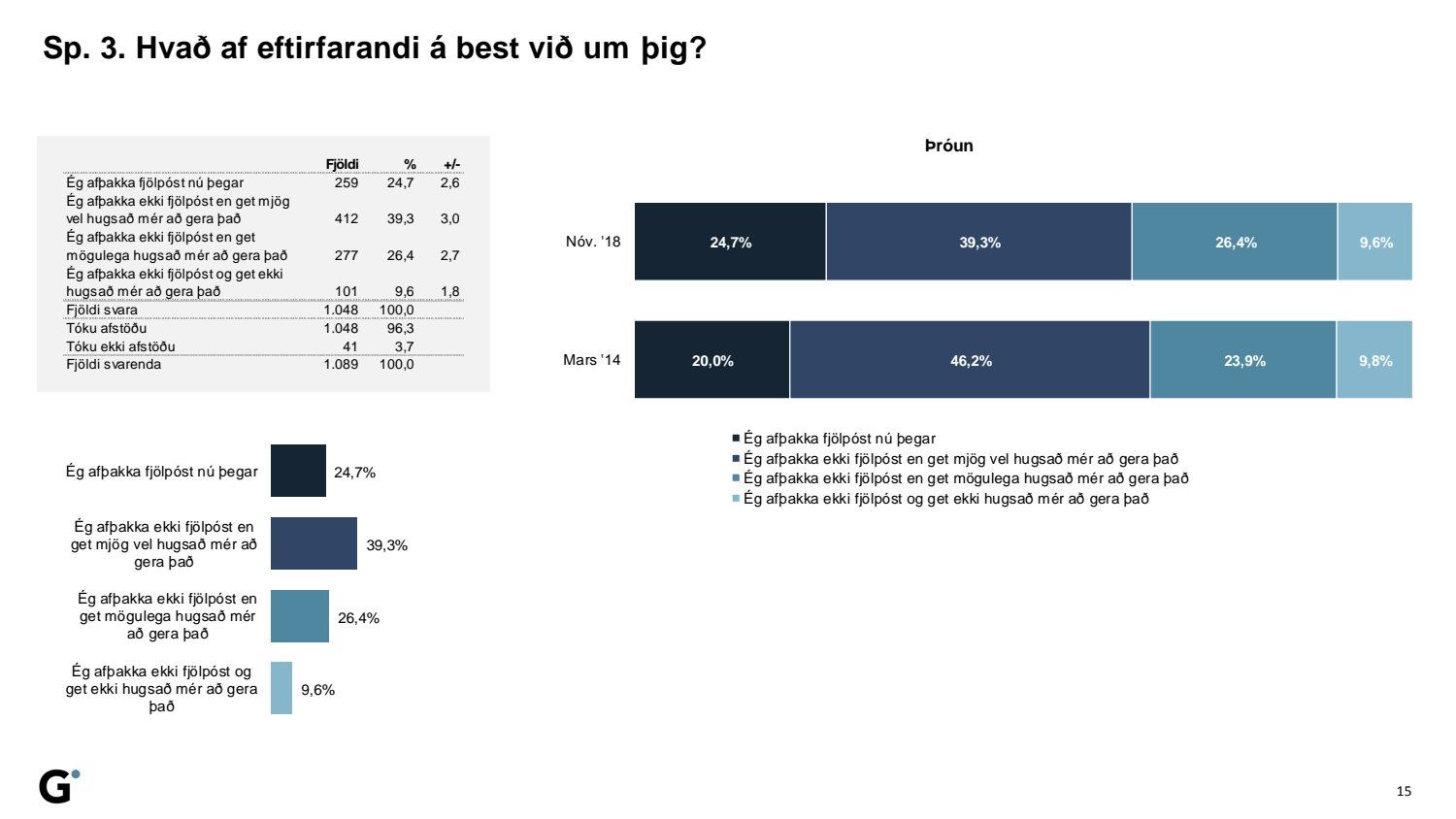 Sp. 3. Hvað af eftirfarandi á best við um þig?

| | Fjöldi | % | +/- |
|---|---|---|---|
| Ég afþakka fjölpóst nú þegar | 259 | 24,7 | 2,6 |
| Ég afþakka ekki fjölpóst en get mjög vel hugsað mér að gera það | 412 | 39,3 | 3,0 |
| Ég afþakka ekki fjölpóst en get mögulega hugsað mér að gera það | 277 | 26,4 | 2,7 |
| Ég afþakka ekki fjölpóst og get ekki hugsað mér að gera það | 101 | 9,6 | 1,8 |
| Fjöldi svara | 1.048 | 100,0 | |
| Tóku afstöðu | 1.048 | 96,3 | |
| Tóku ekki afstöðu | 41 | 3,7 | |
| Fjöldi svarenda | 1.089 | 100,0 | |

Ég afþakka fjölpóst nú þegar 24,7%
Ég afþakka ekki fjölpóst en get mjög vel hugsað mér að gera það 39,3%
Ég afþakka ekki fjölpóst en get mögulega hugsað mér að gera það 26,4%
Ég afþakka ekki fjölpóst og get ekki hugsað mér að gera það 9,6%

Þróun

Nóv. '18 24,7% 39,3% 26,4% 9,6%
Mars '14 20,0% 46,2% 23,9% 9,8%

Ég afþakka fjölpóst nú þegar
Ég afþakka ekki fjölpóst en get mjög vel hugsað mér að gera það
Ég afþakka ekki fjölpóst en get mögulega hugsað mér að gera það
Ég afþakka ekki fjölpóst og get ekki hugsað mér að gera það

G

15